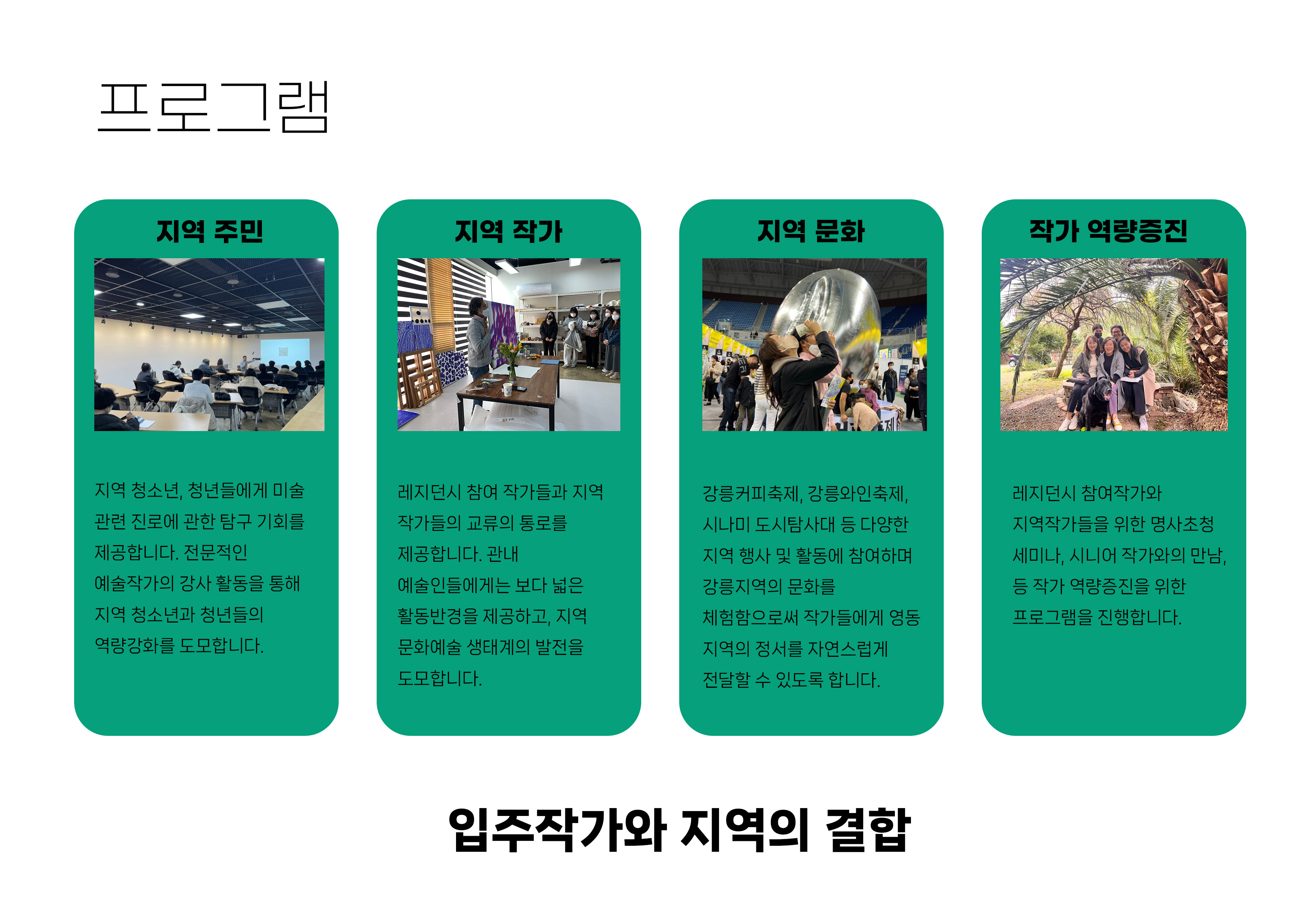 프로그램

지역 주민

지역 청소년, 청년들에게 미술 관련 진로에 관한 탐구 기회를 제공합니다. 전문적인 예술작가의 강사 활동을 통해 지역 청소년과 청년들의 역량강화를 도모합니다.

지역 작가

레지던시 참여 작가들과 지역 작가들의 교류의 통로를 제공합니다. 관내 예술인들에게는 보다 넓은 활동반경을 제공하고, 지역 문화예술 생태계의 발전을 도모합니다.

지역 문화

강릉커피축제, 강릉와인축제, 시나미 도시탐사대 등 다양한 지역 행사 및 활동에 참여하며 강릉지역의 문화를 체험함으로써 작가들에게 영동 지역의 정서를 자연스럽게 전달할 수 있도록 합니다.

작가 역량증진

레지던시 참여작가와 지역작가들을 위한 명사초청 세미나, 시니어 작가와의 만남, 등 작가 역량증진을 위한 프로그램을 진행합니다.

입주작가와 지역의 결합